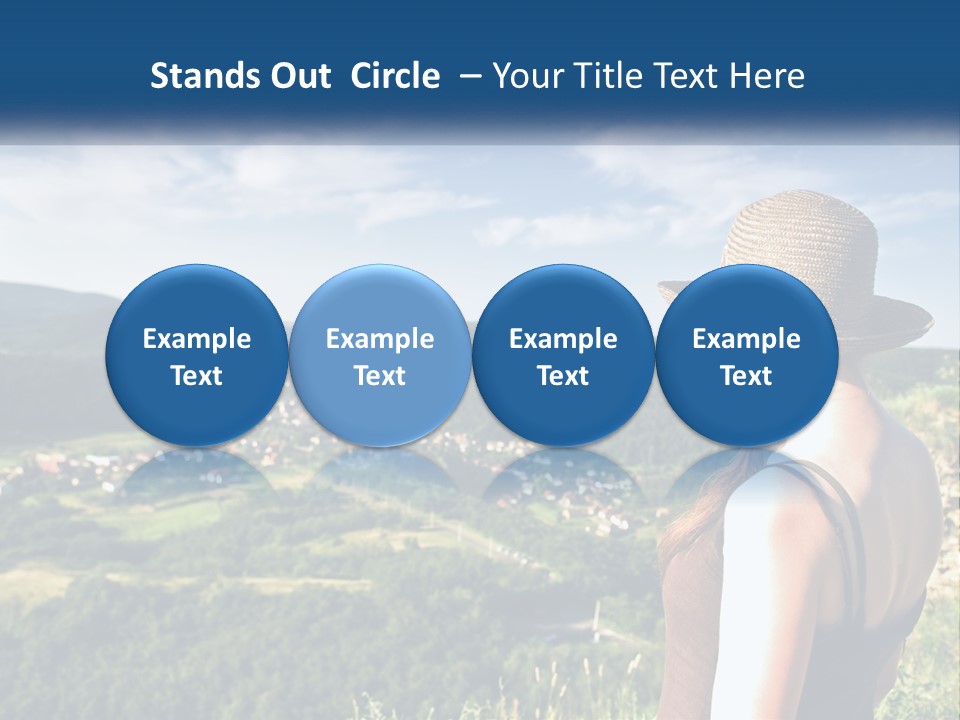 Stands Out Circle – Your Title Text Here

Example Text

Example Text

Example Text

Example Text